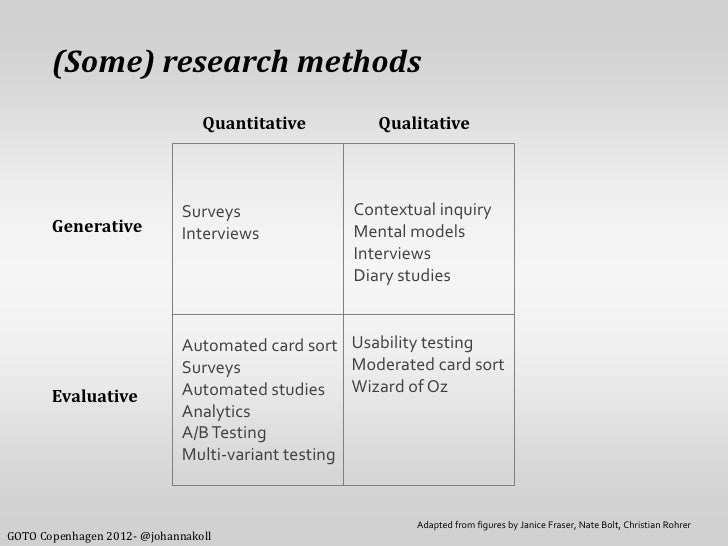 (Some) research methods

| | Quantitative | Qualitative |
|---|---|---|
| Generative | Surveys<br>Interviews | Contextual inquiry<br>Mental models<br>Interviews<br>Diary studies |
| Evaluative | Automated card sort<br>Surveys<br>Automated studies<br>Analytics<br>A/B Testing<br>Multi-variant testing | Usability testing<br>Moderated card sort<br>Wizard of Oz |

Adapted from figures by Janice Fraser, Nate Bolt, Christian Rohrer

GOTO Copenhagen 2012- @johannakoll